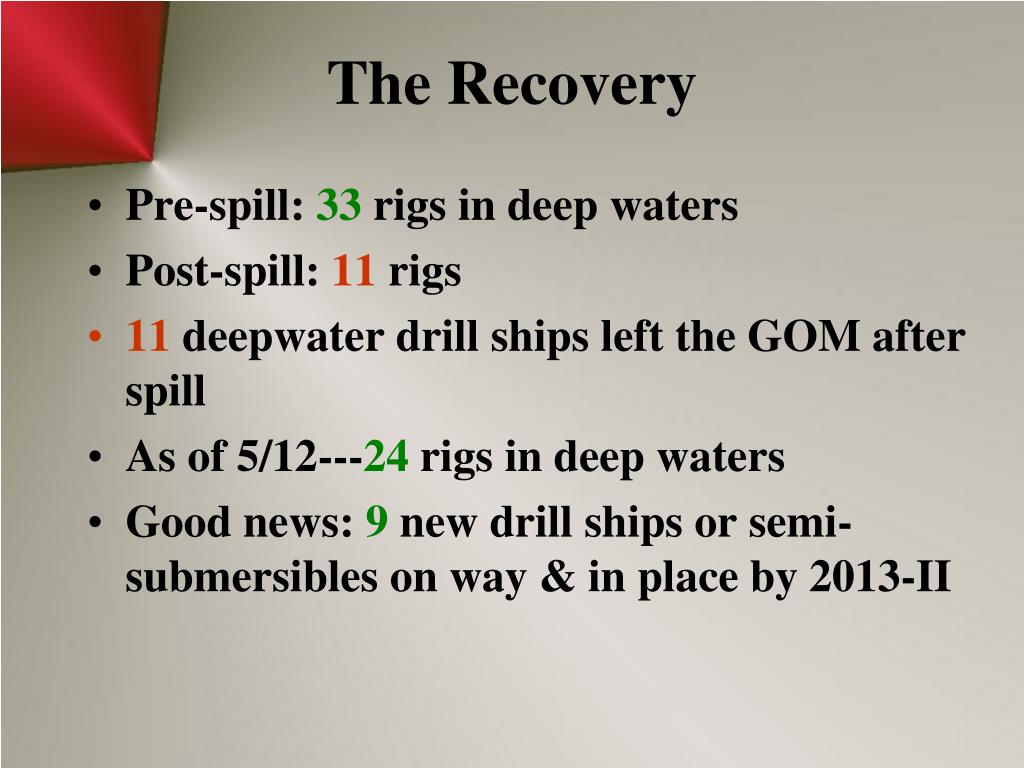 The Recovery

• Pre-spill: 33 rigs in deep waters
• Post-spill: 11 rigs
• 11 deepwater drill ships left the GOM after spill
• As of 5/12---24 rigs in deep waters
• Good news: 9 new drill ships or semi-submersibles on way & in place by 2013-II